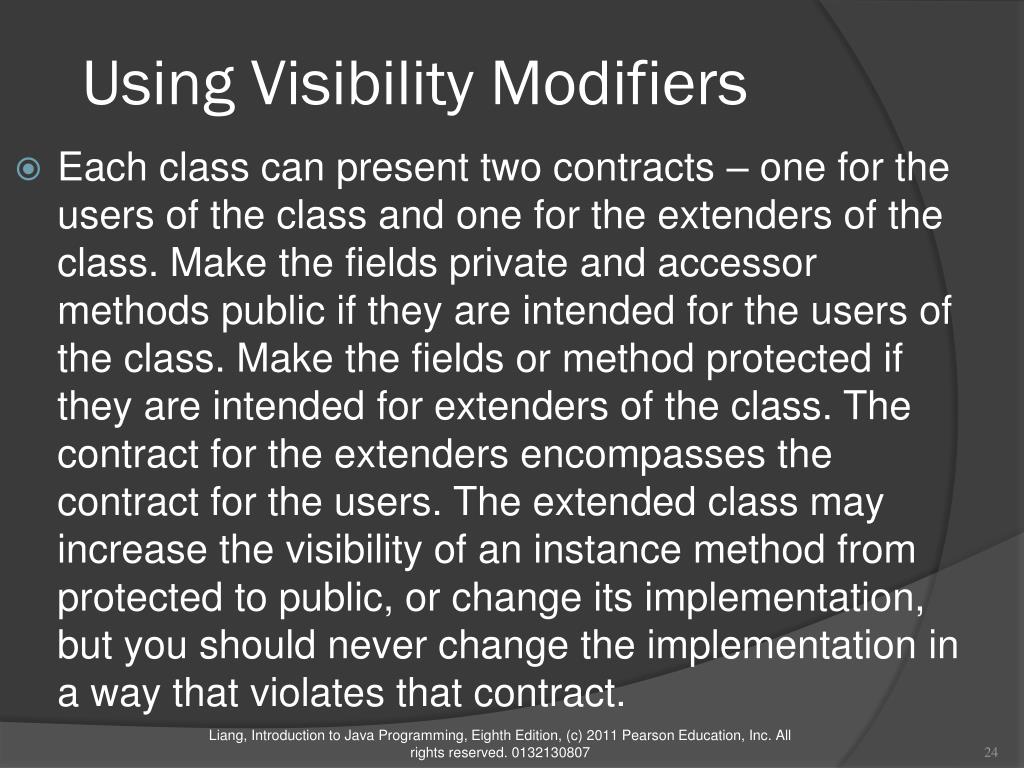 Using Visibility Modifiers

Each class can present two contracts – one for the users of the class and one for the extenders of the class. Make the fields private and accessor methods public if they are intended for the users of the class. Make the fields or method protected if they are intended for extenders of the class. The contract for the extenders encompasses the contract for the users. The extended class may increase the visibility of an instance method from protected to public, or change its implementation, but you should never change the implementation in a way that violates that contract.

Liang, Introduction to Java Programming, Eighth Edition, (c) 2011 Pearson Education, Inc. All rights reserved. 0132130807

24